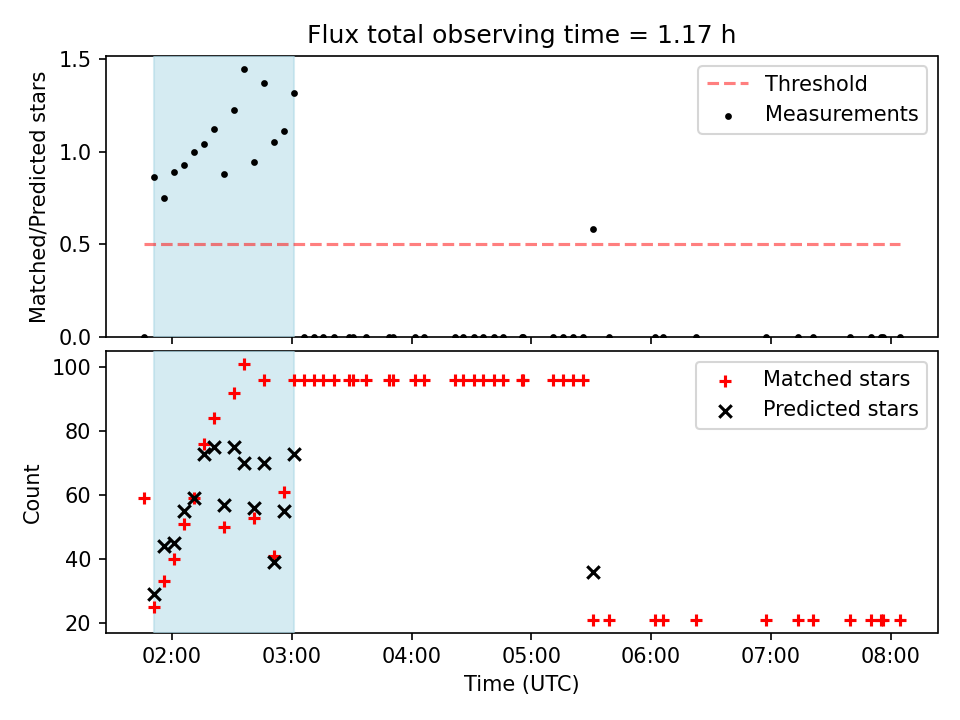 Flux total observing time = 1.17 h

Matched/Predicted stars

1.5
1.0
0.5
0.0

Threshold
Measurements

Count

100
80
60
40
20

Matched stars
Predicted stars

02:00
03:00
04:00
05:00
06:00
07:00
08:00

Time (UTC)